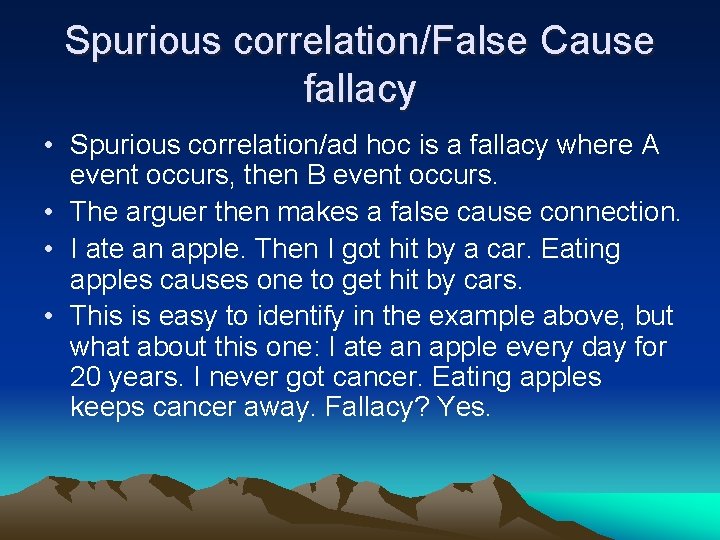 Spurious correlation/False Cause fallacy

• Spurious correlation/ad hoc is a fallacy where A event occurs, then B event occurs.
• The arguer then makes a false cause connection.
• I ate an apple. Then I got hit by a car. Eating apples causes one to get hit by cars.
• This is easy to identify in the example above, but what about this one: I ate an apple every day for 20 years. I never got cancer. Eating apples keeps cancer away. Fallacy? Yes.